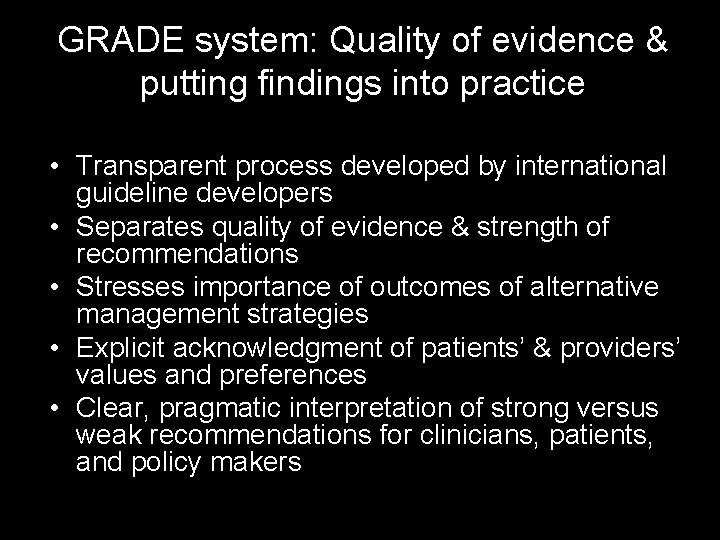 GRADE system: Quality of evidence & putting findings into practice

• Transparent process developed by international guideline developers
• Separates quality of evidence & strength of recommendations
• Stresses importance of outcomes of alternative management strategies
• Explicit acknowledgment of patients' & providers' values and preferences
• Clear, pragmatic interpretation of strong versus weak recommendations for clinicians, patients, and policy makers